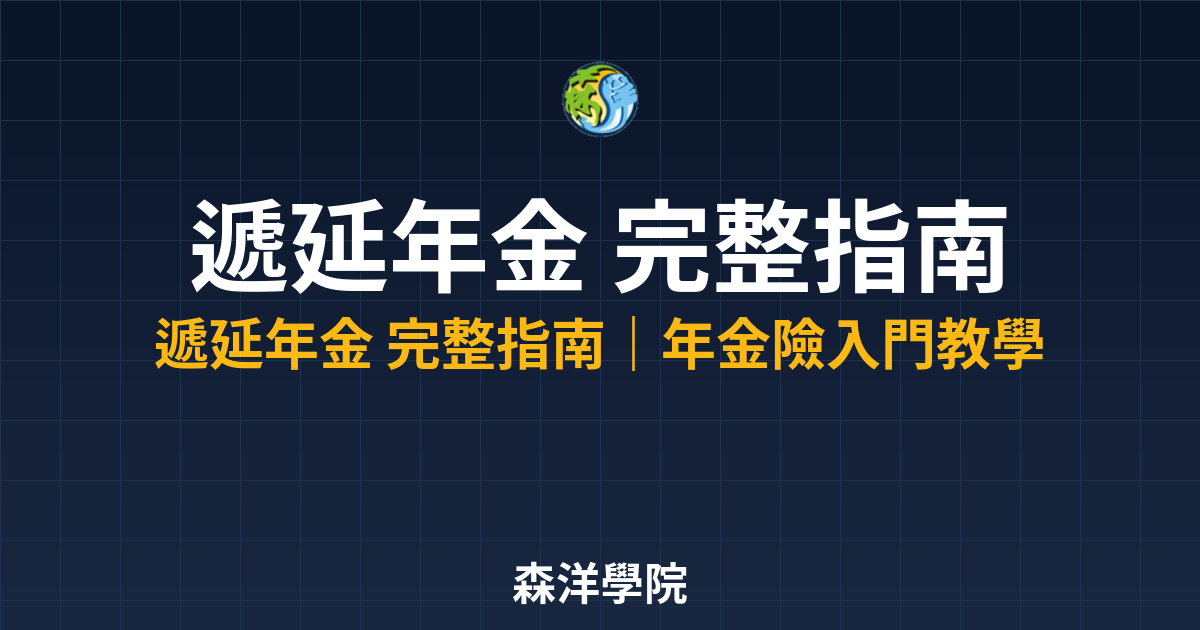 遞延年金 完整指南

遞延年金 完整指南｜年金險入門教學

森洋學院